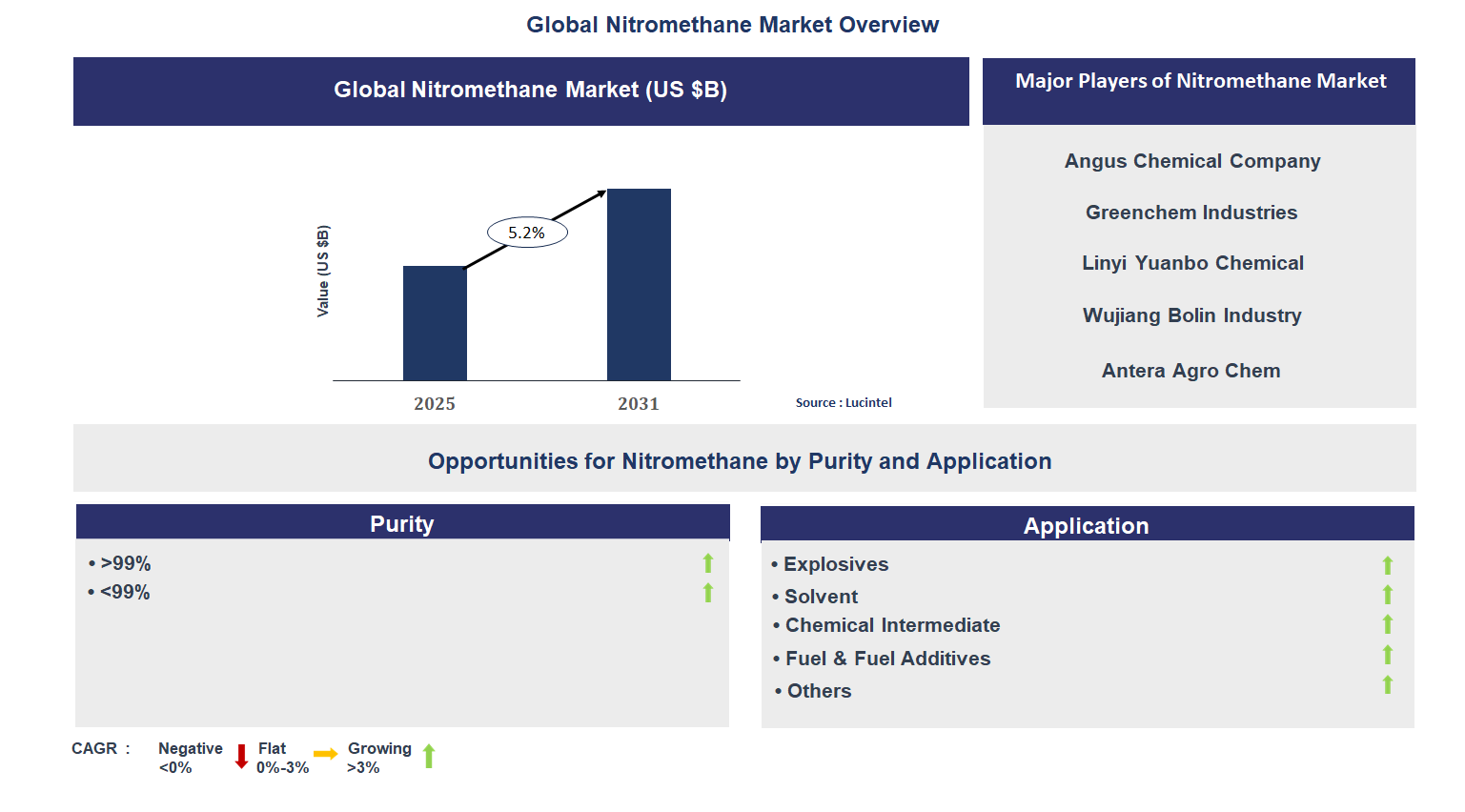 Global Nitromethane Market Overview

Global Nitromethane Market (US $B)

Value (US $B)

5.2%

2025

2031

Source : Lucintel

Major Players of Nitromethane Market

Angus Chemical Company

Greenchem Industries

Linyi Yuanbo Chemical

Wujiang Bolin Industry

Antera Agro Chem

Opportunities for Nitromethane by Purity and Application

Purity

• >99%
• <99%

Application

• Explosives
• Solvent
• Chemical Intermediate
• Fuel & Fuel Additives
• Others

CAGR : Negative <0% Flat 0%-3% Growing >3%